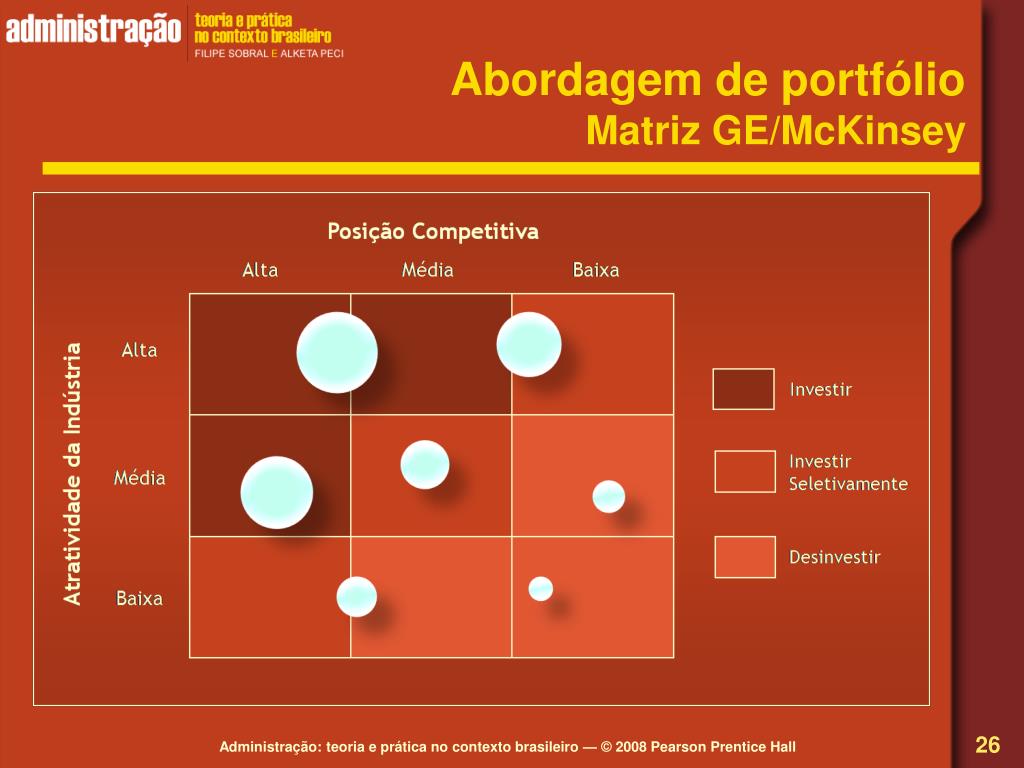 administração teoria e prática no contexto brasileiro
FILIPE SOBRAL E ALKETA PECI

Abordagem de portfólio
Matriz GE/McKinsey

Posição Competitiva
Alta Média Baixa

Atratividade da Indústria
Alta
Média
Baixa

Investir
Investir Seletivamente
Desinvestir

Administração: teoria e prática no contexto brasileiro — © 2008 Pearson Prentice Hall

26